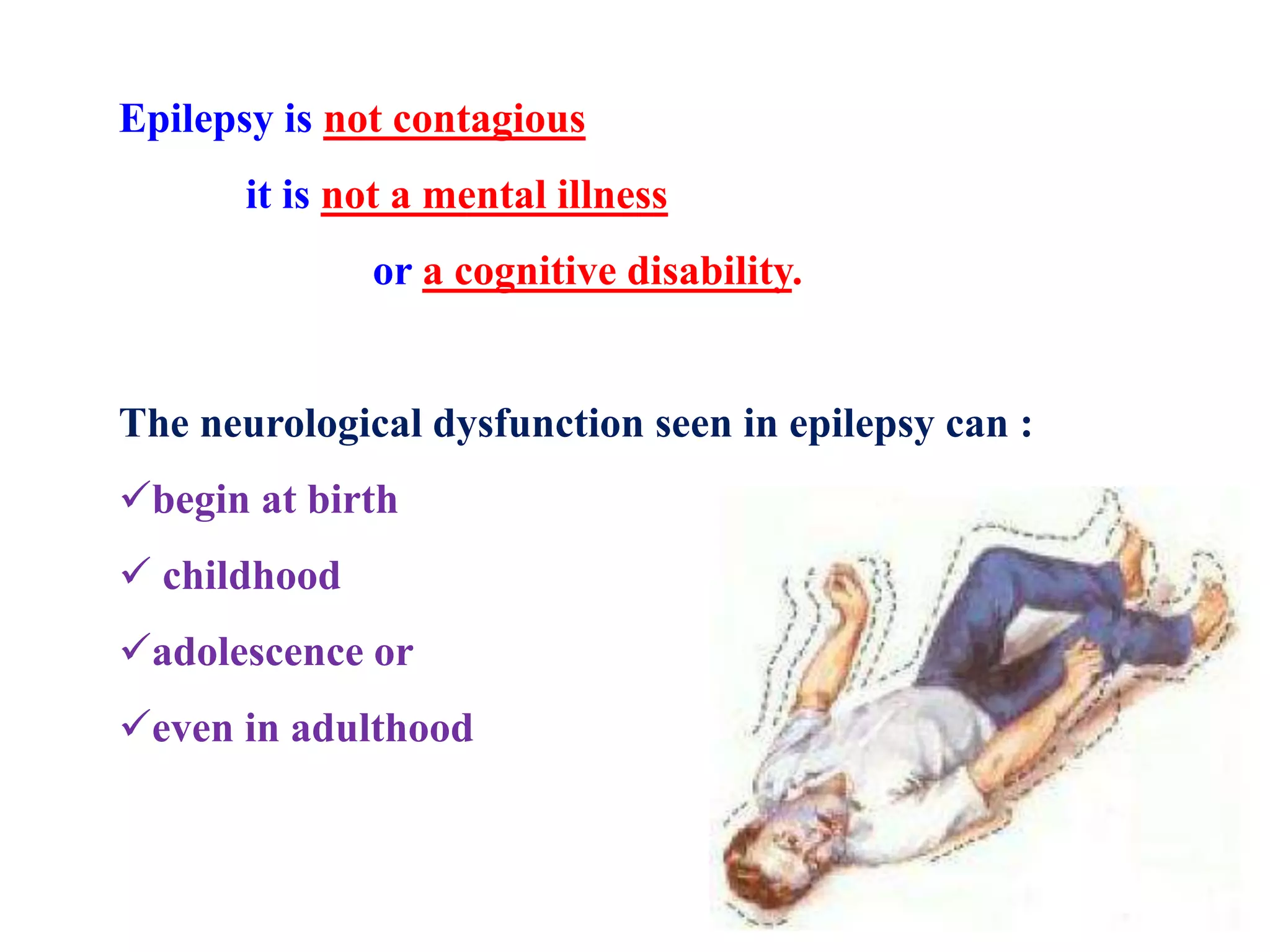 Epilepsy is not contagious

it is not a mental illness

or a cognitive disability.

The neurological dysfunction seen in epilepsy can :

✓begin at birth

✓ childhood

✓adolescence or

✓even in adulthood